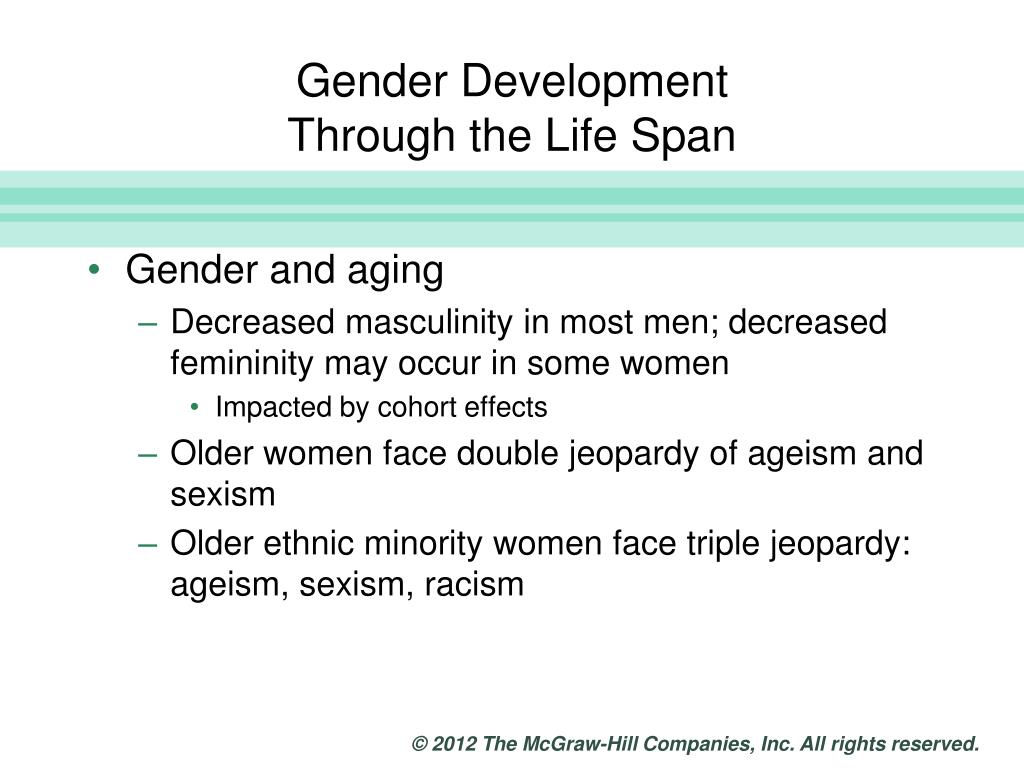 Gender Development
Through the Life Span

• Gender and aging
– Decreased masculinity in most men; decreased femininity may occur in some women
• Impacted by cohort effects
– Older women face double jeopardy of ageism and sexism
– Older ethnic minority women face triple jeopardy: ageism, sexism, racism

© 2012 The McGraw-Hill Companies, Inc. All rights reserved.